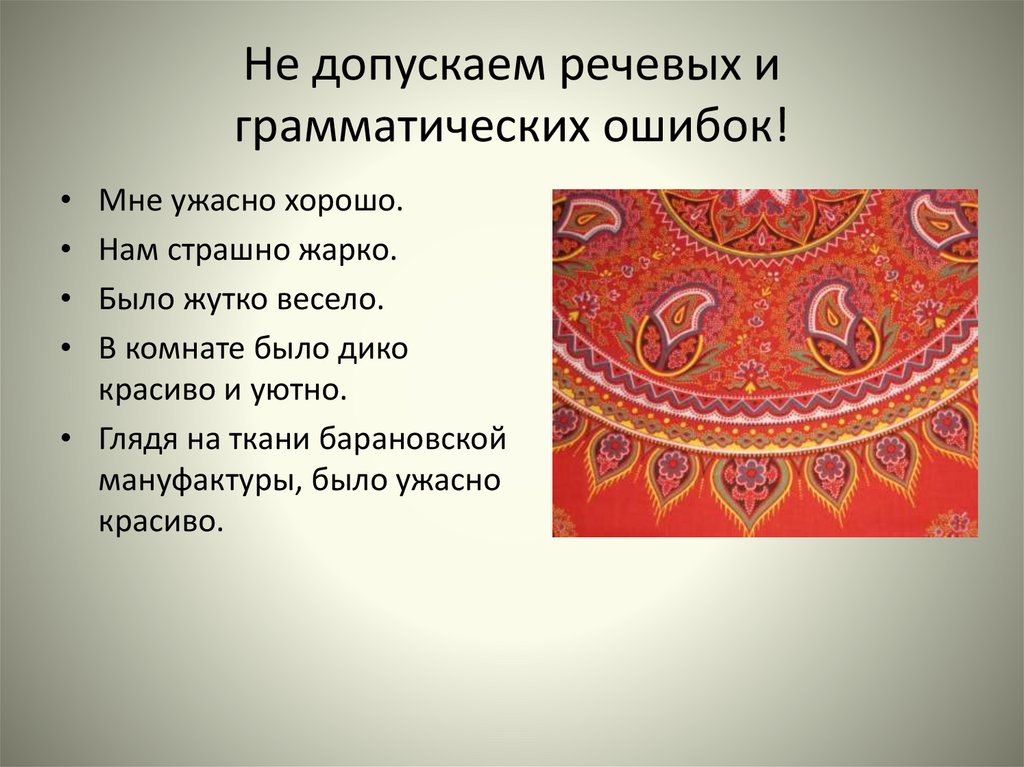 Не допускаем речевых и грамматических ошибок!

• Мне ужасно хорошо.
• Нам страшно жарко.
• Было жутко весело.
• В комнате было дико красиво и уютно.
• Глядя на ткани барановской мануфактуры, было ужасно красиво.